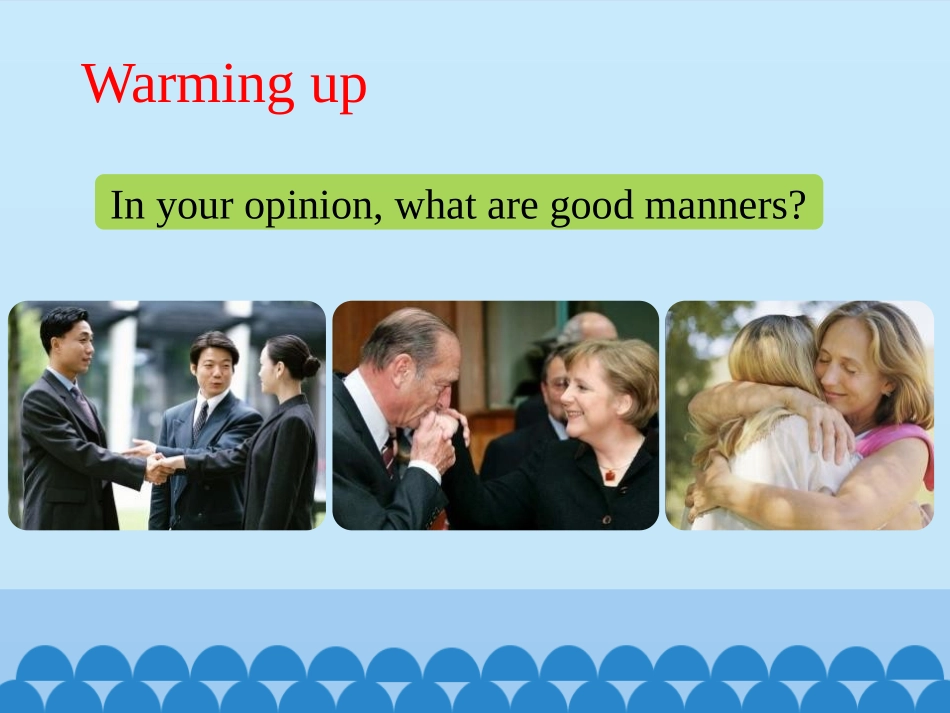 Warming up

In your opinion, what are good manners?